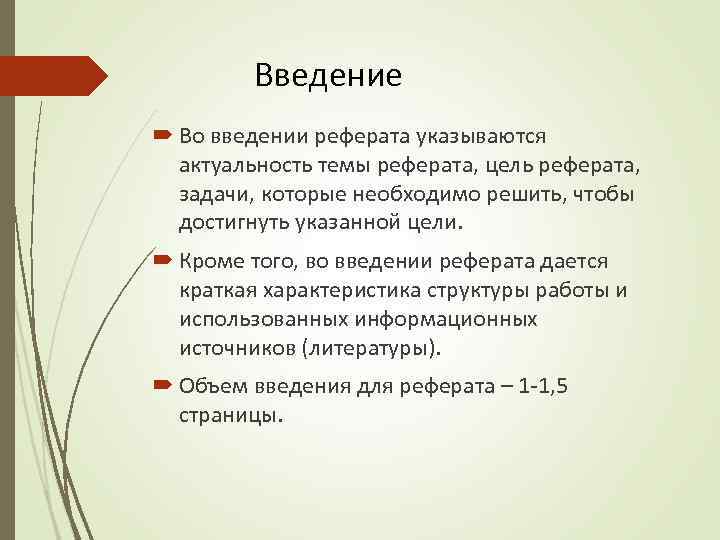 Введение

Во введении реферата указываются актуальность темы реферата, цель реферата, задачи, которые необходимо решить, чтобы достигнуть указанной цели.

Кроме того, во введении реферата дается краткая характеристика структуры работы и использованных информационных источников (литературы).

Объем введения для реферата – 1-1,5 страницы.